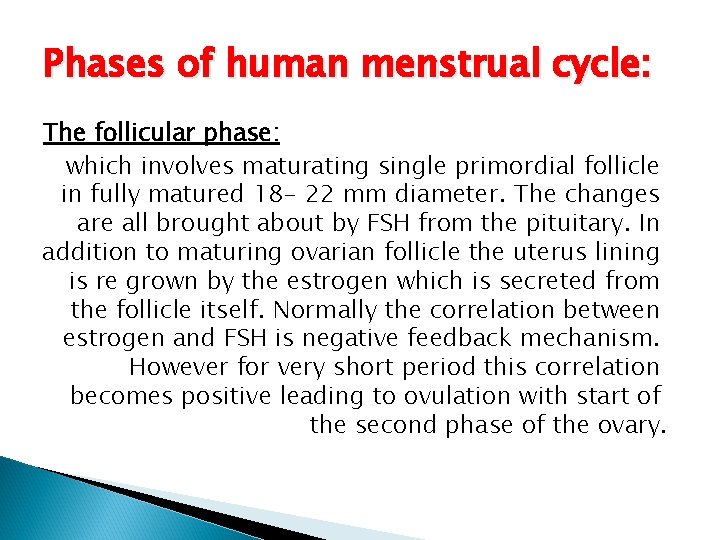 Phases of human menstrual cycle:

The follicular phase:

which involves maturating single primordial follicle in fully matured 18- 22 mm diameter. The changes are all brought about by FSH from the pituitary. In addition to maturing ovarian follicle the uterus lining is re grown by the estrogen which is secreted from the follicle itself. Normally the correlation between estrogen and FSH is negative feedback mechanism. However for very short period this correlation becomes positive leading to ovulation with start of the second phase of the ovary.